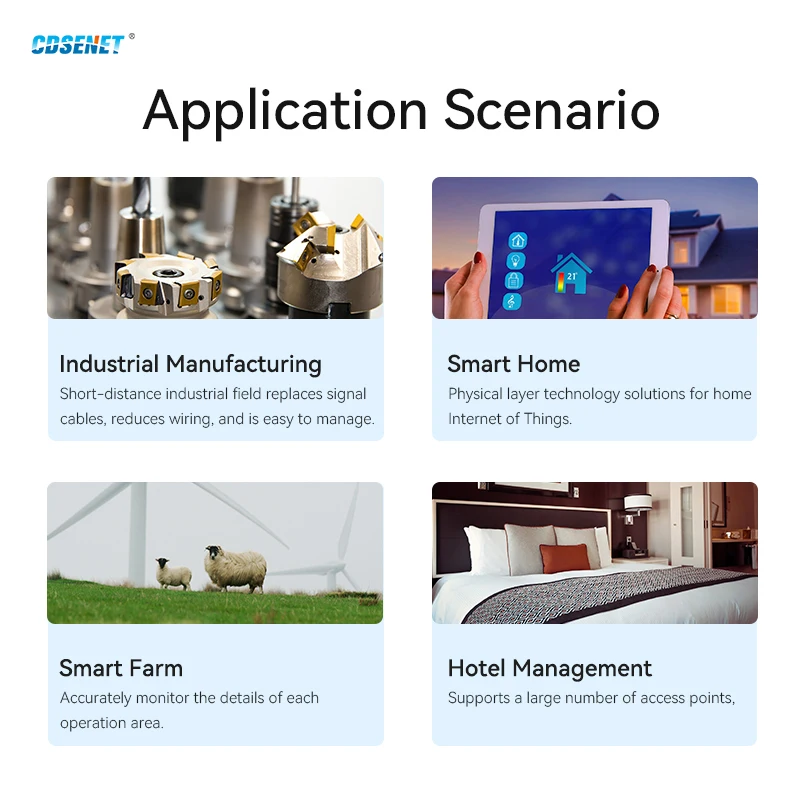 CDSENET®

Application Scenario

21°

Industrial Manufacturing
Short-distance industrial field replaces signal cables, reduces wiring, and is easy to manage.

Smart Home
Physical layer technology solutions for home Internet of Things.

Smart Farm
Accurately monitor the details of each operation area.

Hotel Management
Supports a large number of access points,